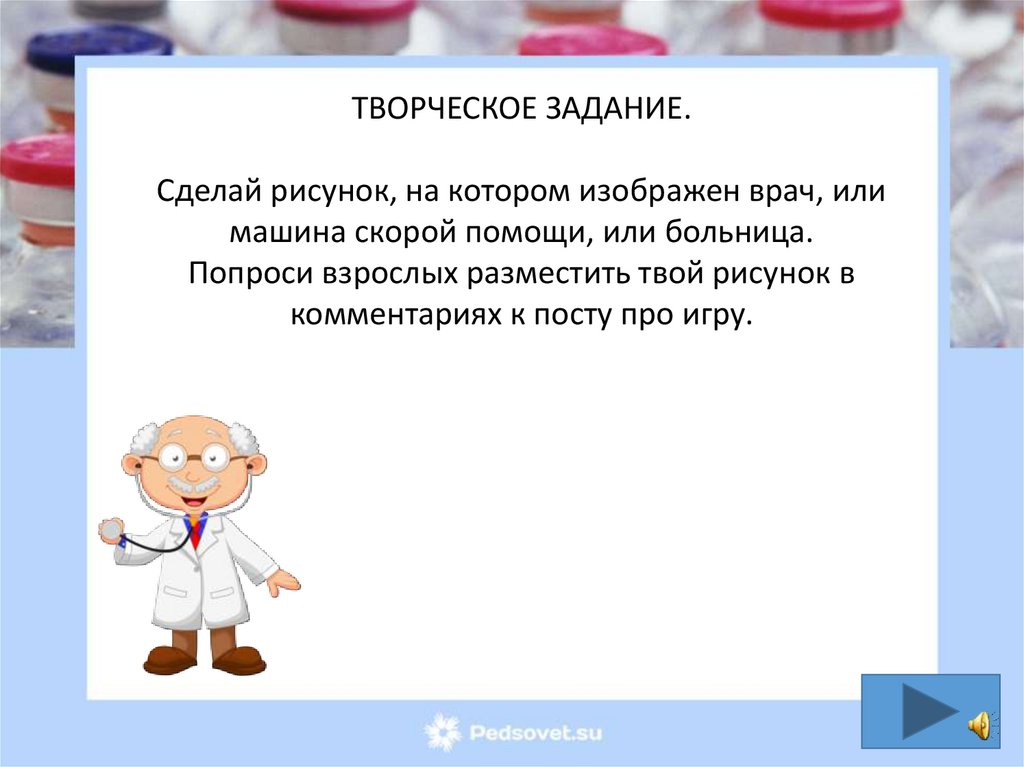 ТВОРЧЕСКОЕ ЗАДАНИЕ.

Сделай рисунок, на котором изображен врач, или машина скорой помощи, или больница. Попроси взрослых разместить твой рисунок в комментариях к посту про игру.

Pedsovet.su